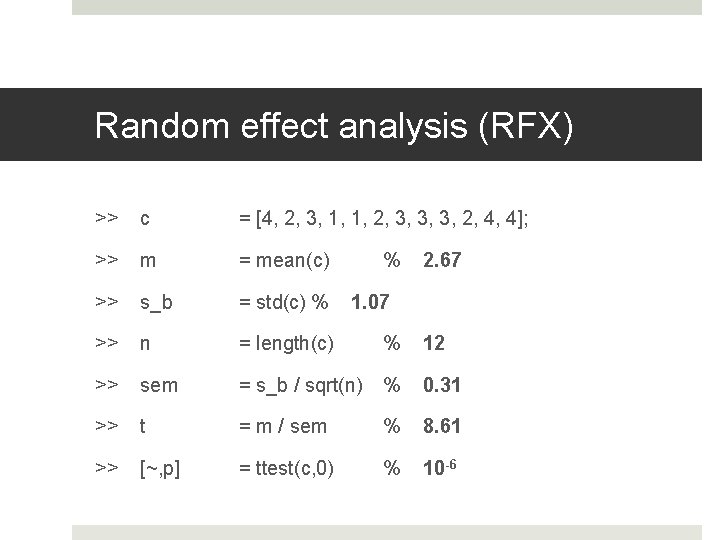 Random effect analysis (RFX)

>> c = [4, 2, 3, 1, 1, 2, 3, 3, 3, 2, 4, 4];

>> m = mean(c) % 2.67

>> s_b = std(c) % 1.07

>> n = length(c) % 12

>> sem = s_b / sqrt(n) % 0.31

>> t = m / sem % 8.61

>> [~,p] = ttest(c,0) % $10^{-6}$